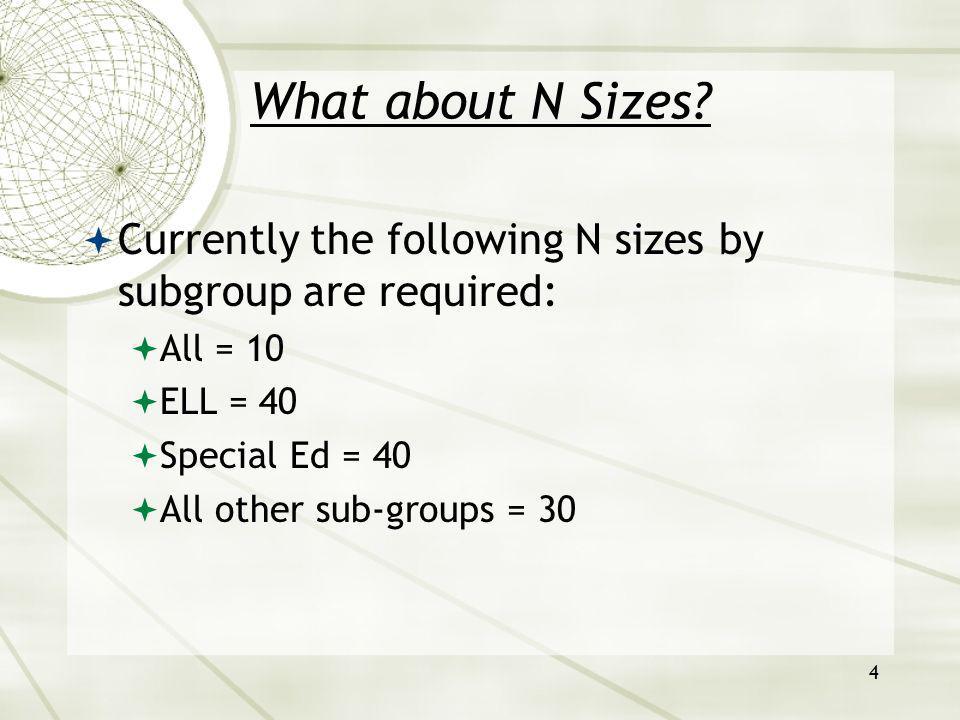 What about N Sizes?

Currently the following N sizes by subgroup are required:

All = 10

ELL = 40

Special Ed = 40

All other sub-groups = 30

4